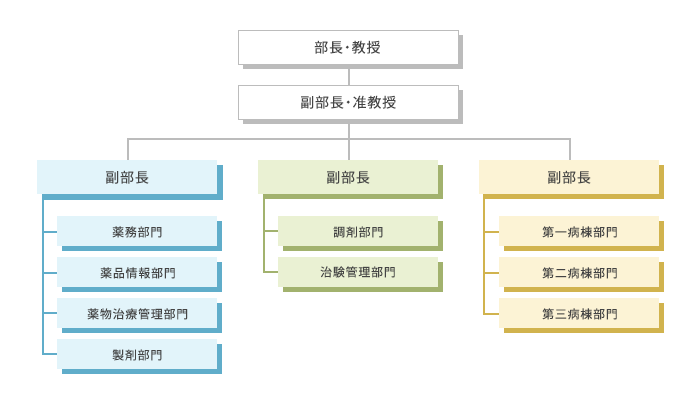 部長・教授

副部長・准教授

副部長

薬務部門

薬品情報部門

薬物治療管理部門

製剤部門

副部長

調剤部門

治験管理部門

副部長

第一病棟部門

第二病棟部門

第三病棟部門